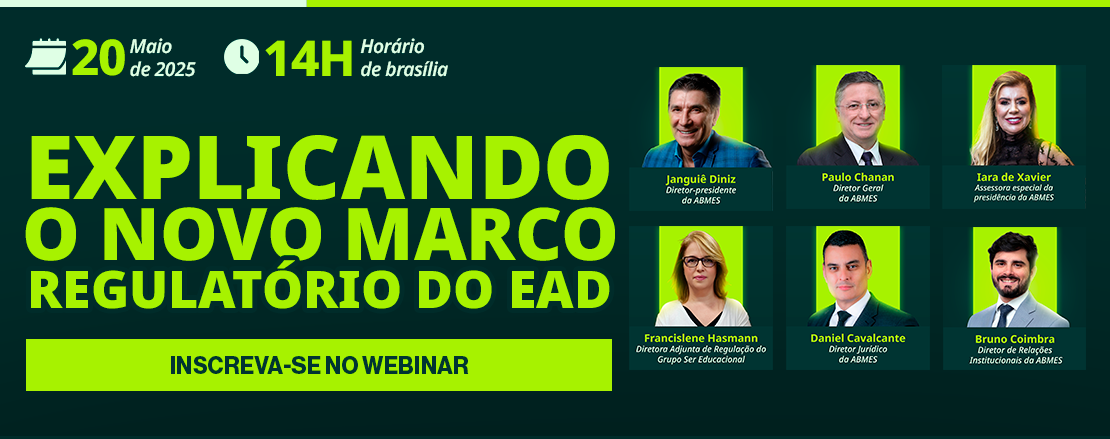 20 Maio de 2025

14H Horário de brasília

EXPLICANDO O NOVO MARCO REGULATÓRIO DO EAD

INSCREVA-SE NO WEBINAR

Janguiê Diniz
Diretor-presidente da ABMES

Paulo Chanan
Diretor Geral da ABMES

Iara de Xavier
Assessora especial da presidência da ABMES

Francislene Hasmann
Diretora Adjunta de Regulação do Grupo Ser Educacional

Daniel Cavalcante
Diretor Jurídico da ABMES

Bruno Coimbra
Diretor de Relações Institucionais da ABMES